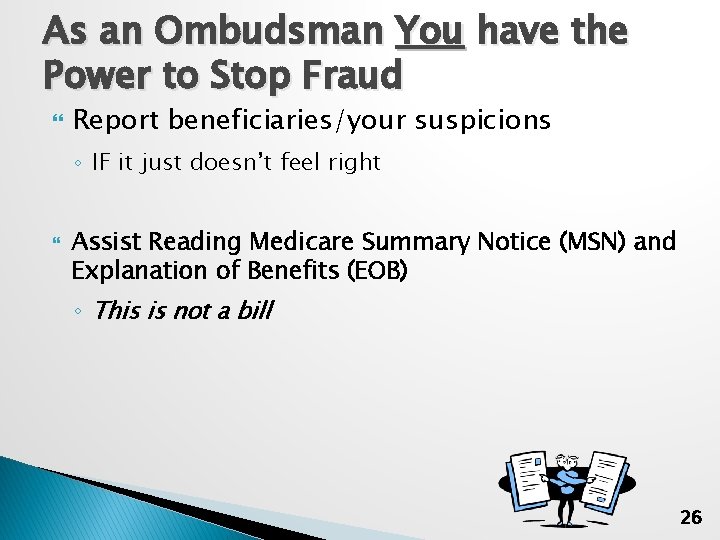 As an Ombudsman You have the Power to Stop Fraud

Report beneficiaries/your suspicions

◦ IF it just doesn't feel right

Assist Reading Medicare Summary Notice (MSN) and Explanation of Benefits (EOB)

◦ This is not a bill

26